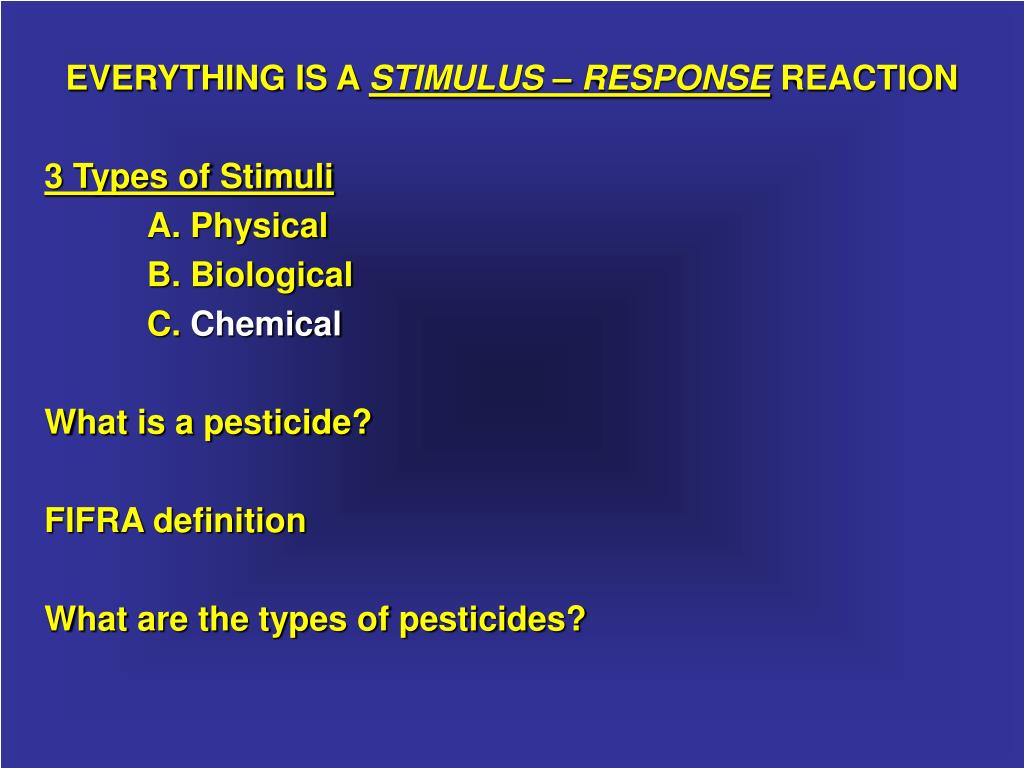 EVERYTHING IS A STIMULUS – RESPONSE REACTION

3 Types of Stimuli

A. Physical

B. Biological

C. Chemical

What is a pesticide?

FIFRA definition

What are the types of pesticides?